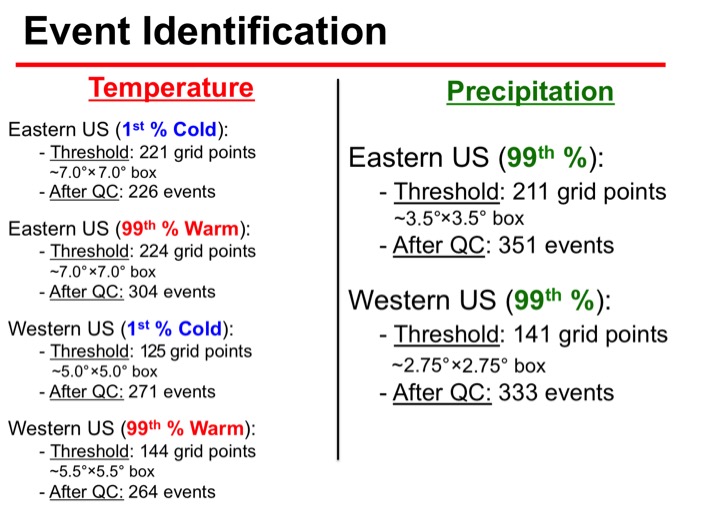 Event Identification

Temperature

Eastern US ($1^{st}$ % Cold):
- Threshold: 221 grid points ~7.0°×7.0° box
- After QC: 226 events

Eastern US ($99^{th}$ % Warm):
- Threshold: 224 grid points ~7.0°×7.0° box
- After QC: 304 events

Western US ($1^{st}$ % Cold):
- Threshold: 125 grid points ~5.0°×5.0° box
- After QC: 271 events

Western US ($99^{th}$ % Warm):
- Threshold: 144 grid points ~5.5°×5.5° box
- After QC: 264 events

Precipitation

Eastern US ($99^{th}$ %):
- Threshold: 211 grid points ~3.5°×3.5° box
- After QC: 351 events

Western US ($99^{th}$ %):
- Threshold: 141 grid points ~2.75°×2.75° box
- After QC: 333 events